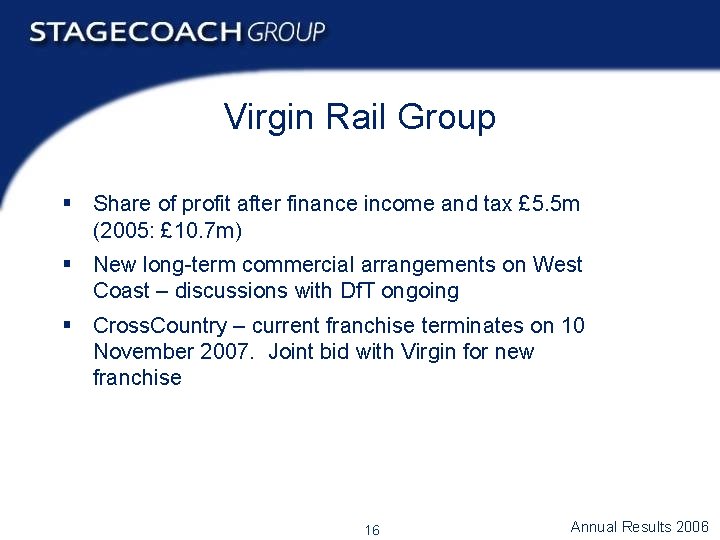 STAGECOACH GROUP

Virgin Rail Group

▪ Share of profit after finance income and tax £5.5m (2005: £10.7m)

▪ New long-term commercial arrangements on West Coast – discussions with DfT ongoing

▪ CrossCountry – current franchise terminates on 10 November 2007. Joint bid with Virgin for new franchise

16

Annual Results 2006